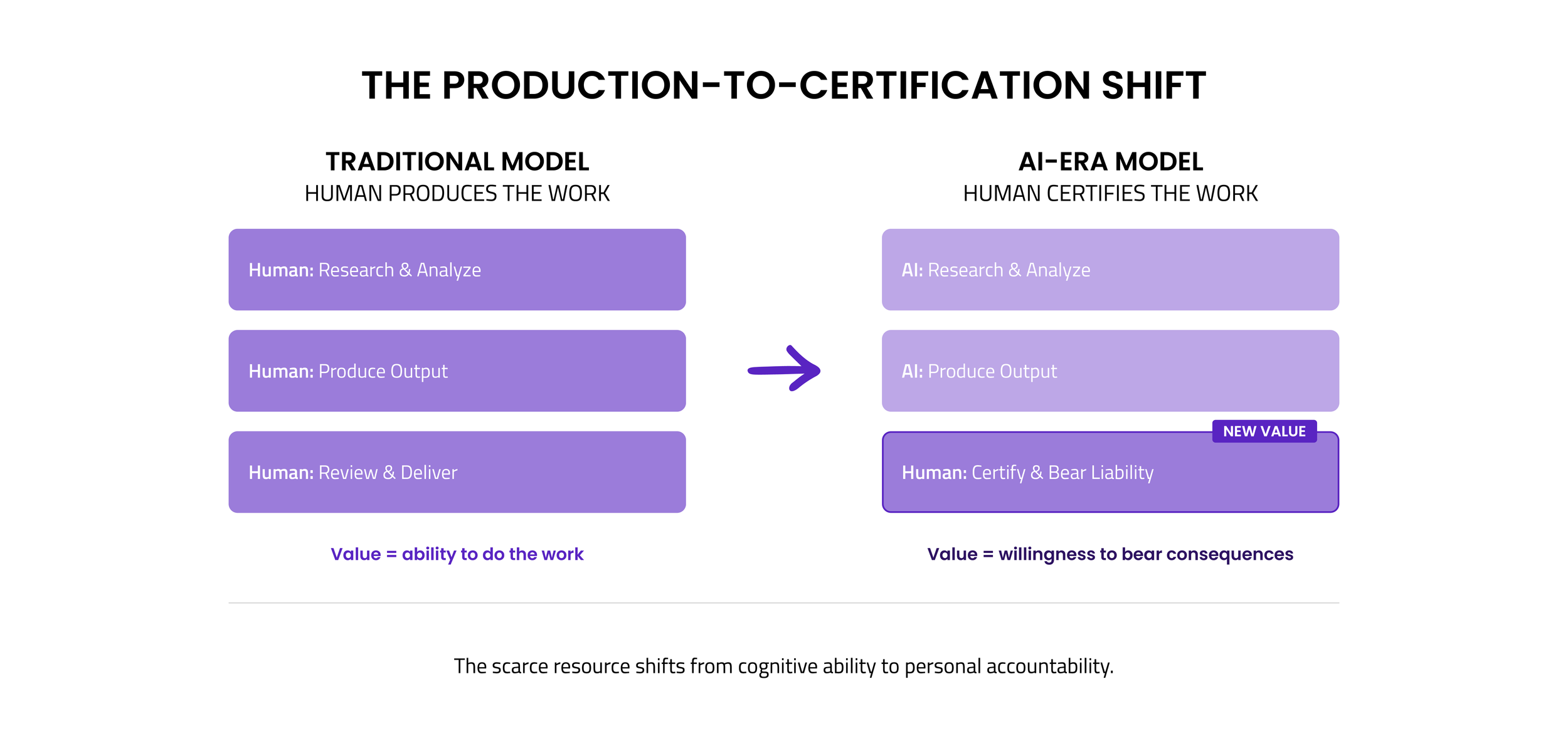 THE PRODUCTION-TO-CERTIFICATION SHIFT

TRADITIONAL MODEL
HUMAN PRODUCES THE WORK

Human: Research & Analyze

Human: Produce Output

Human: Review & Deliver

Value = ability to do the work

AI-ERA MODEL
HUMAN CERTIFIES THE WORK

AI: Research & Analyze

AI: Produce Output

NEW VALUE

Human: Certify & Bear Liability

Value = willingness to bear consequences

The scarce resource shifts from cognitive ability to personal accountability.